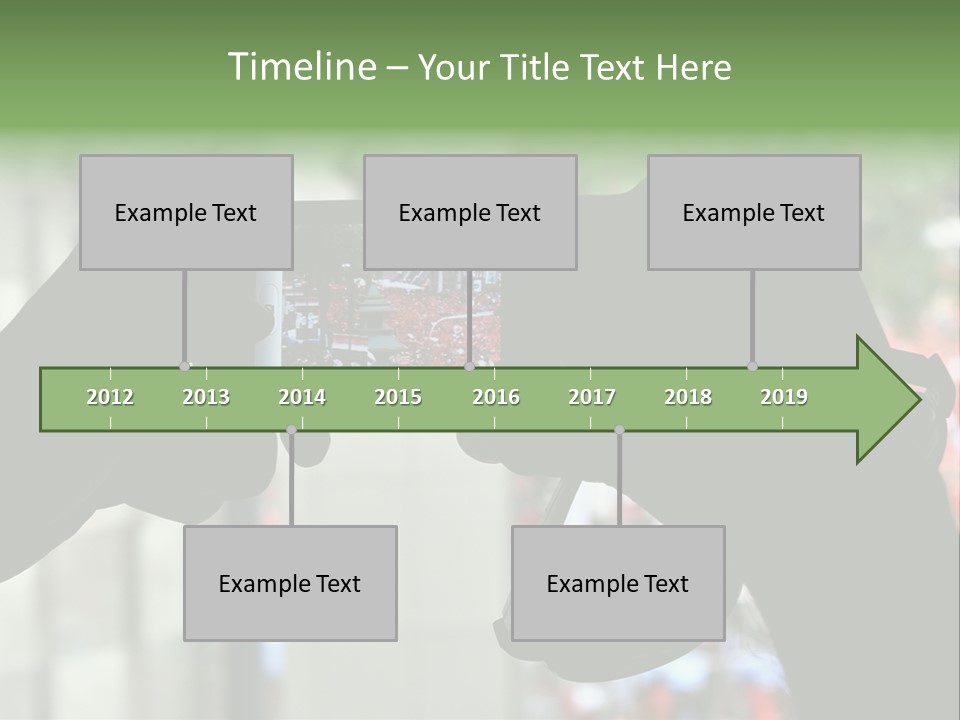 Timeline – Your Title Text Here

Example Text

Example Text

Example Text

2012 2013 2014 2015 2016 2017 2018 2019

Example Text

Example Text